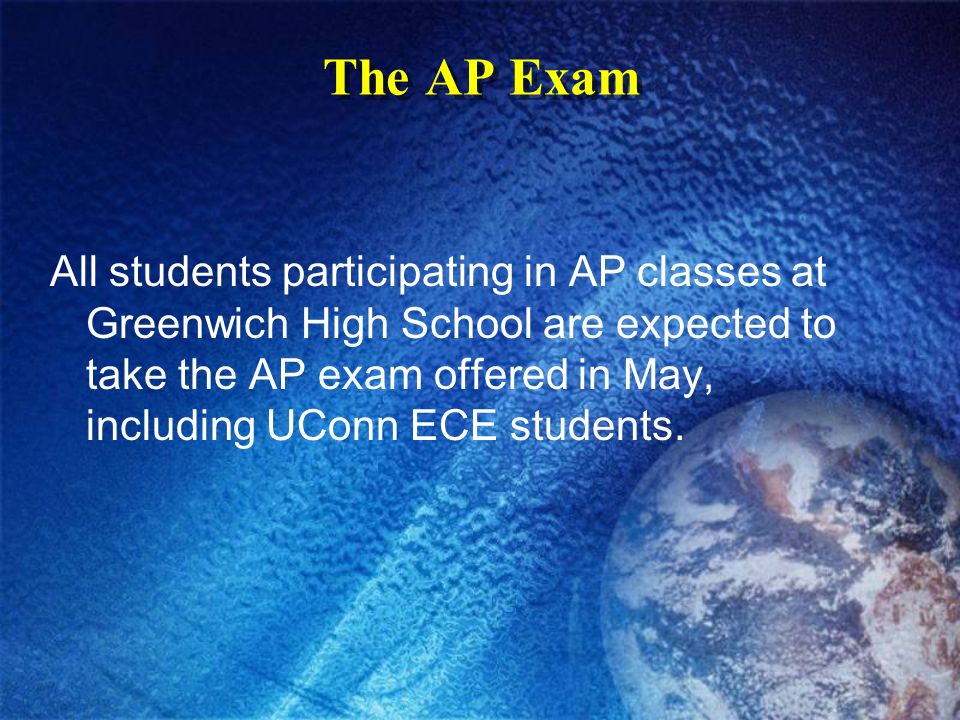 The AP Exam

All students participating in AP classes at Greenwich High School are expected to take the AP exam offered in May, including UConn ECE students.